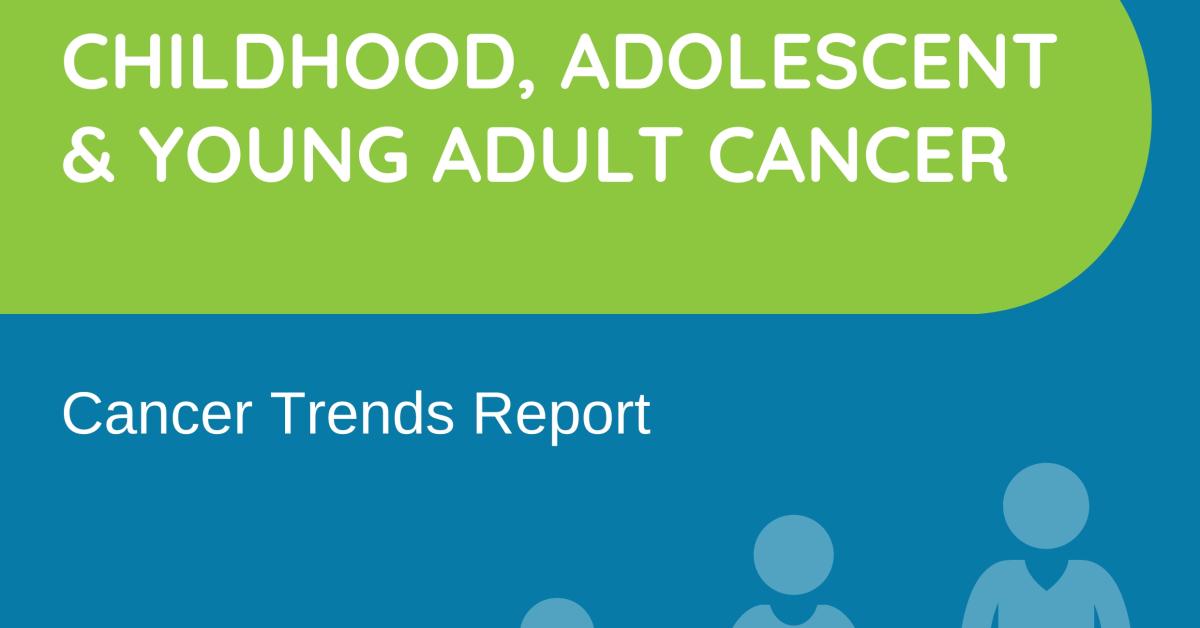 CHILDHOOD, ADOLESCENT & YOUNG ADULT CANCER

Cancer Trends Report